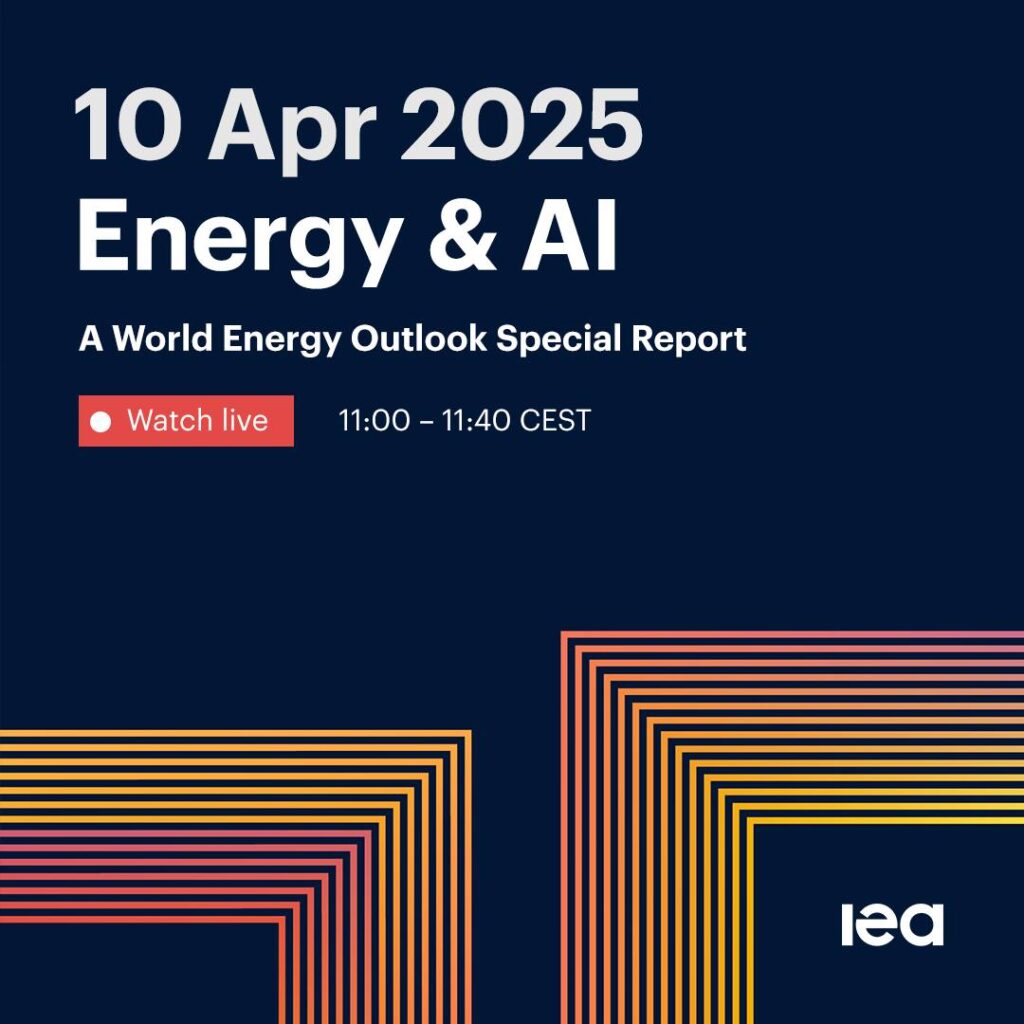 10 Apr 2025
Energy & AI

A World Energy Outlook Special Report

Watch live 11:00 – 11:40 CEST

iea